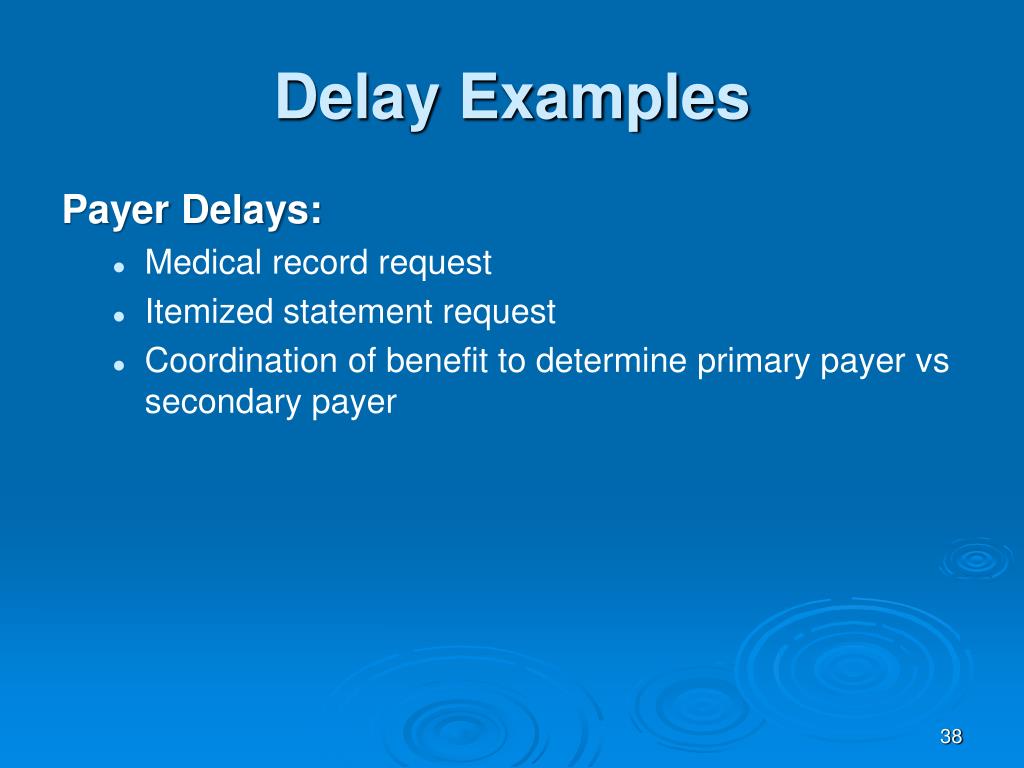 Delay Examples

Payer Delays:

- Medical record request
- Itemized statement request
- Coordination of benefit to determine primary payer vs secondary payer

38